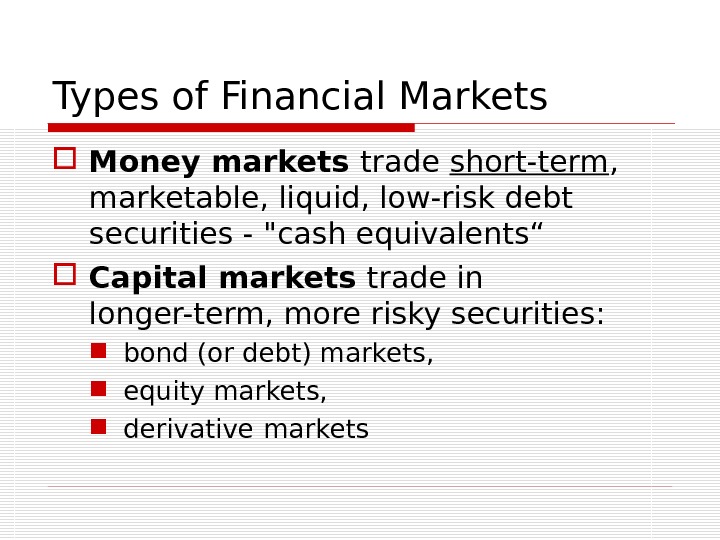 Types of Financial Markets

Money markets trade short-term, marketable, liquid, low-risk debt securities - "cash equivalents“

Capital markets trade in longer-term, more risky securities:

bond (or debt) markets,

equity markets,

derivative markets